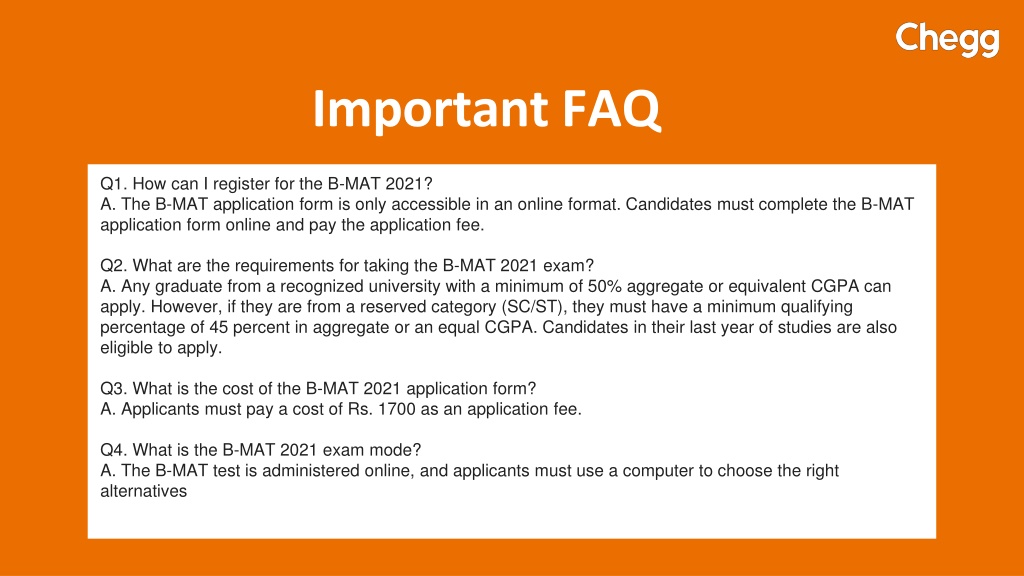 Chegg

Important FAQ

Q1. How can I register for the B-MAT 2021?
A. The B-MAT application form is only accessible in an online format. Candidates must complete the B-MAT application form online and pay the application fee.

Q2. What are the requirements for taking the B-MAT 2021 exam?
A. Any graduate from a recognized university with a minimum of 50% aggregate or equivalent CGPA can apply. However, if they are from a reserved category (SC/ST), they must have a minimum qualifying percentage of 45 percent in aggregate or an equal CGPA. Candidates in their last year of studies are also eligible to apply.

Q3. What is the cost of the B-MAT 2021 application form?
A. Applicants must pay a cost of Rs. 1700 as an application fee.

Q4. What is the B-MAT 2021 exam mode?
A. The B-MAT test is administered online, and applicants must use a computer to choose the right alternatives